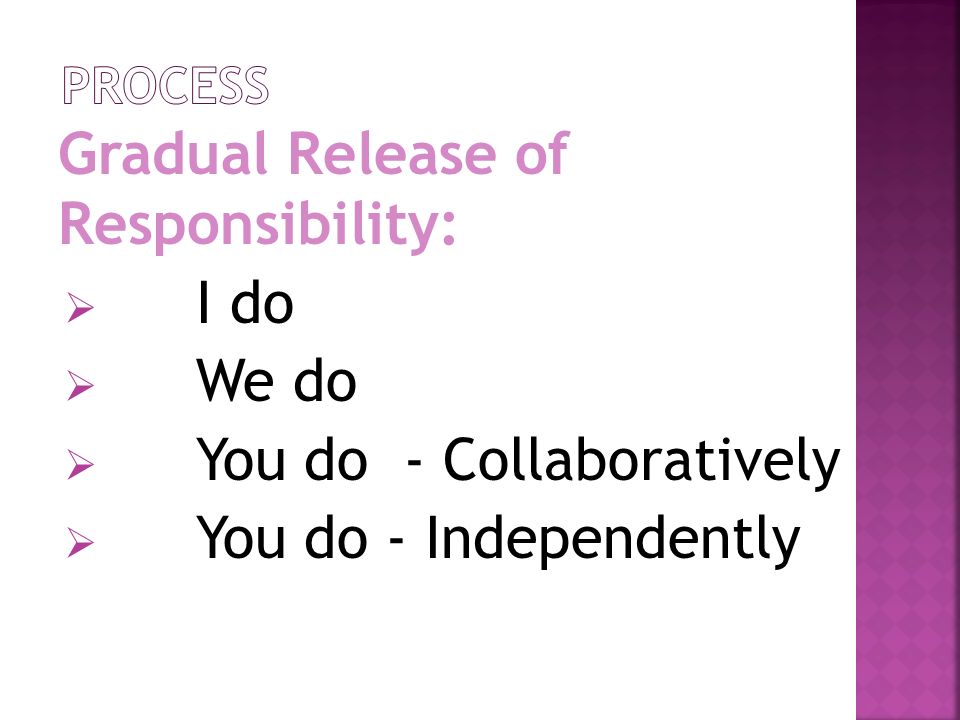 PROCESS

Gradual Release of Responsibility:

➢ I do
➢ We do
➢ You do - Collaboratively
➢ You do - Independently